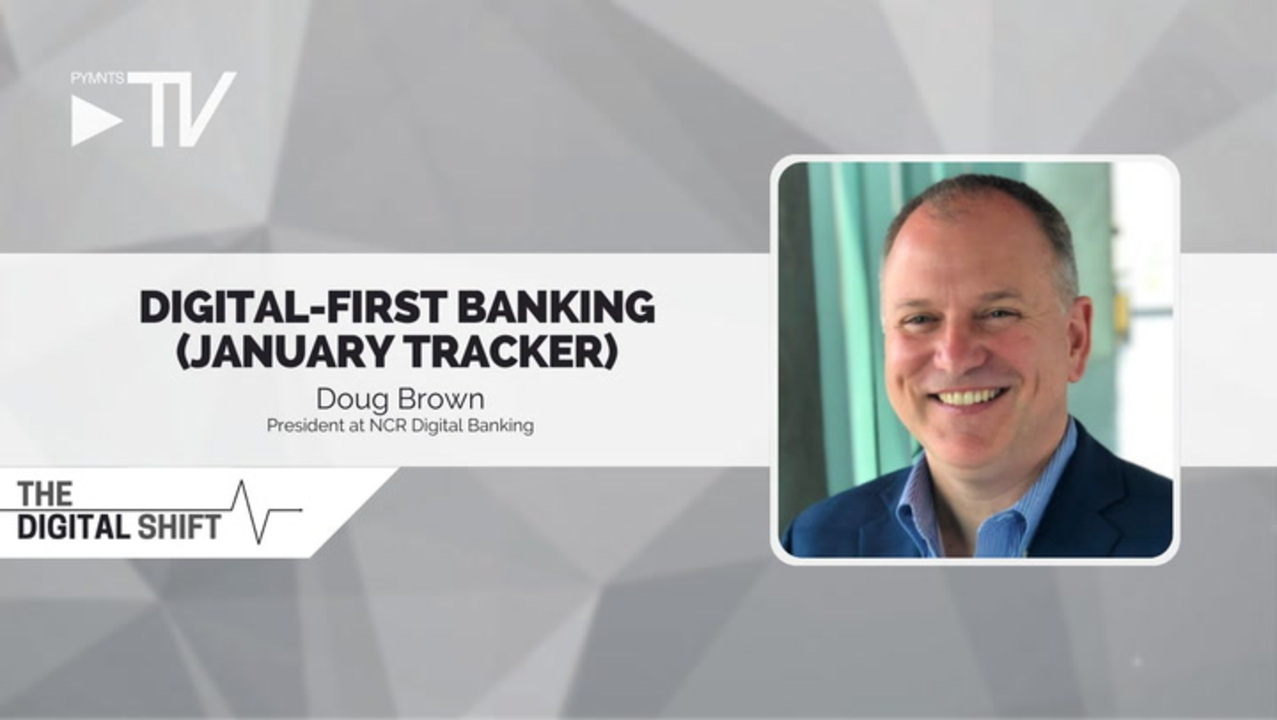 PYMNTS TV

DIGITAL-FIRST BANKING (JANUARY TRACKER)

Doug Brown
President at NCR Digital Banking

THE DIGITAL SHIFT